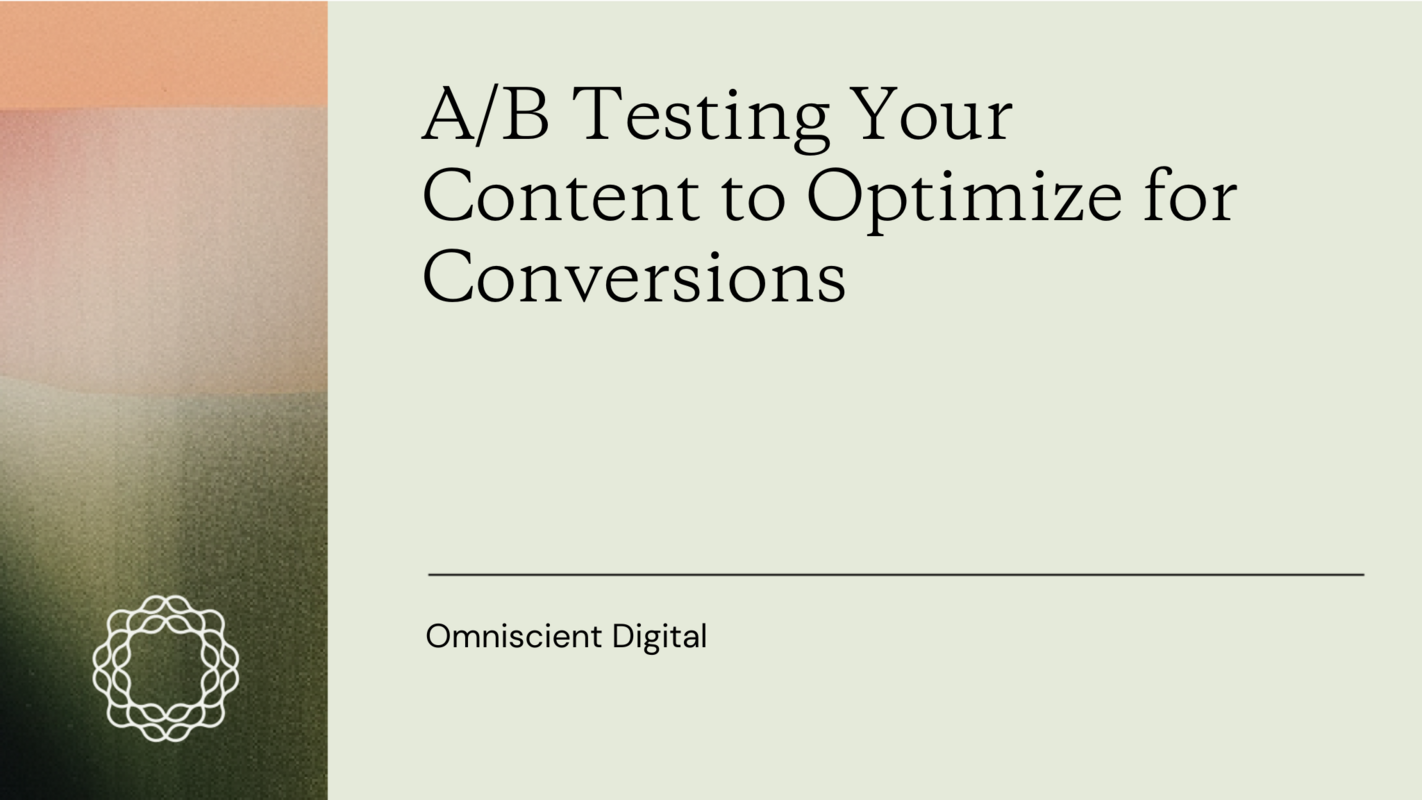 A/B Testing Your Content to Optimize for Conversions

Omniscient Digital